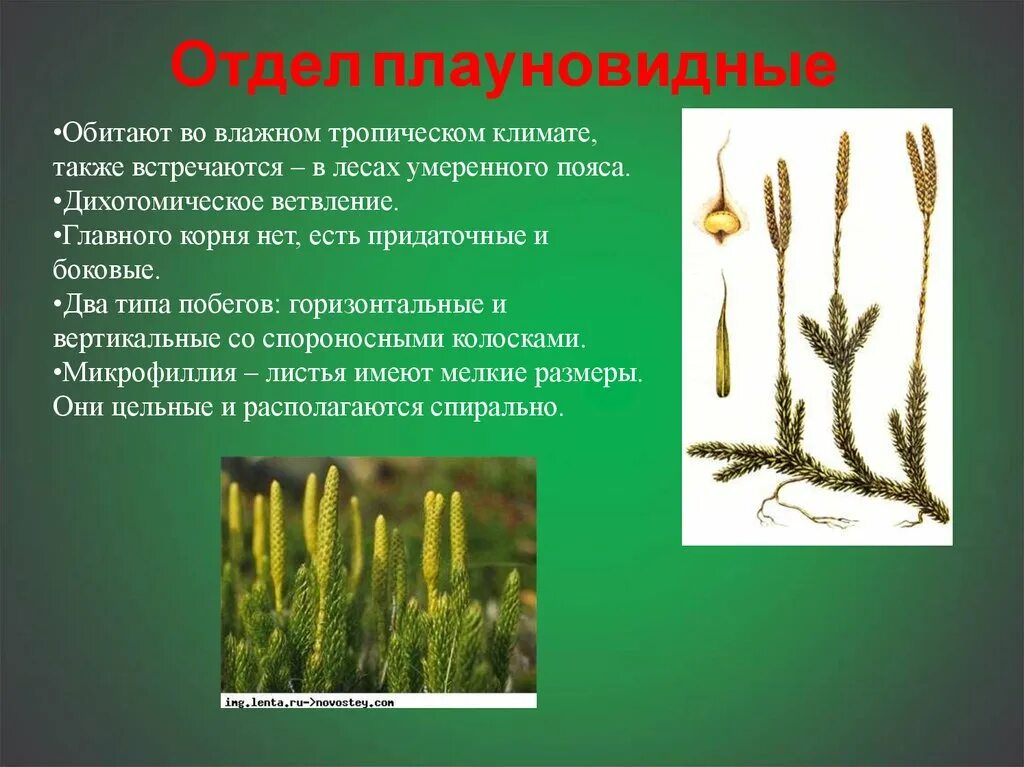 Отдел плауновидные

•Обитают во влажном тропическом климате, также встречаются – в лесах умеренного пояса.
•Дихотомическое ветвление.
•Главного корня нет, есть придаточные и боковые.
•Два типа побегов: горизонтальные и вертикальные со спороносными колосками.
•Микрофиллия – листья имеют мелкие размеры. Они цельные и располагаются спирально.

img.lenta.ru->novostey.com